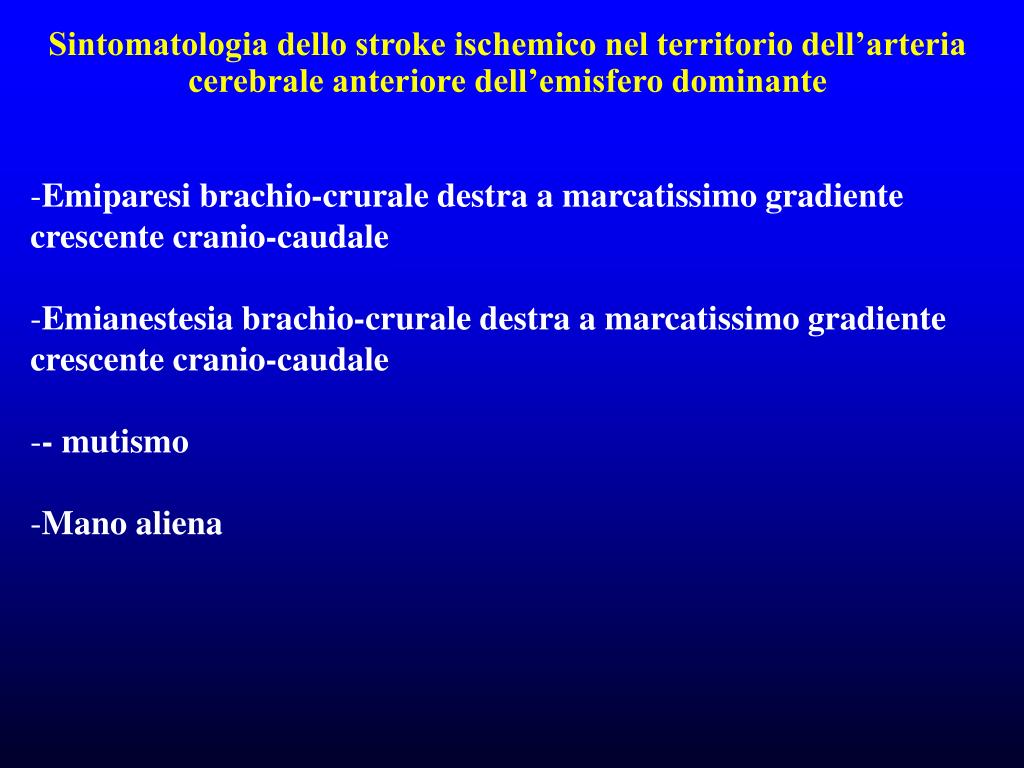 Sintomatologia dello stroke ischemico nel territorio dell’arteria cerebrale anteriore dell’emisfero dominante

-Emiparesi brachio-crurale destra a marcatissimo gradiente crescente cranio-caudale

-Emianestesia brachio-crurale destra a marcatissimo gradiente crescente cranio-caudale

-- mutismo

-Mano aliena